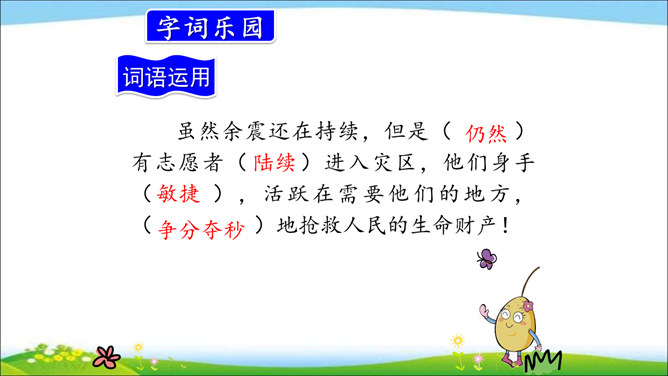 字词乐园

词语运用

虽然余震还在持续，但是（ 仍然 ）有志愿者（陆续）进入灾区，他们身手（敏捷 ），活跃在需要他们的地方，（ 争分夺秒 ）地抢救人民的生命财产！